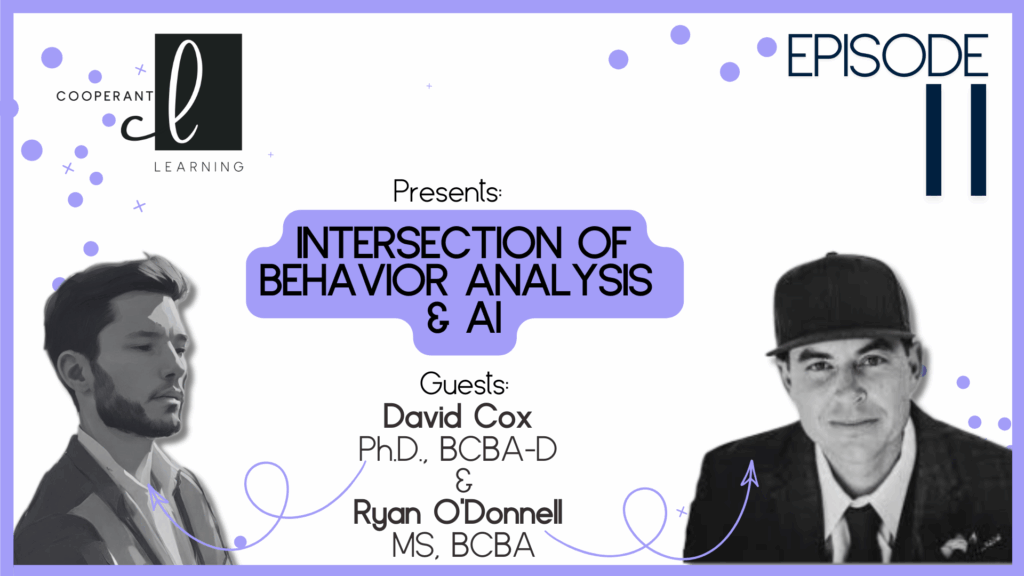 COOPERANT
cl
LEARNING

EPISODE
11

Presents:

INTERSECTION OF BEHAVIOR ANALYSIS & AI

Guests:
David Cox
Ph.D., BCBA-D
&
Ryan O'Donnell
MS, BCBA